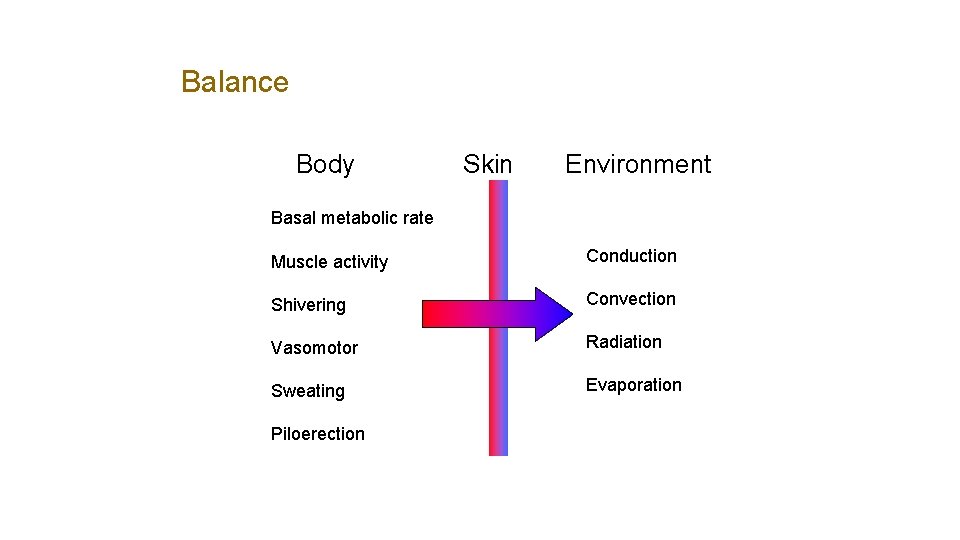 Balance

Body

Skin

Environment

Basal metabolic rate

Muscle activity

Shivering

Vasomotor

Sweating

Piloerection

Conduction

Convection

Radiation

Evaporation